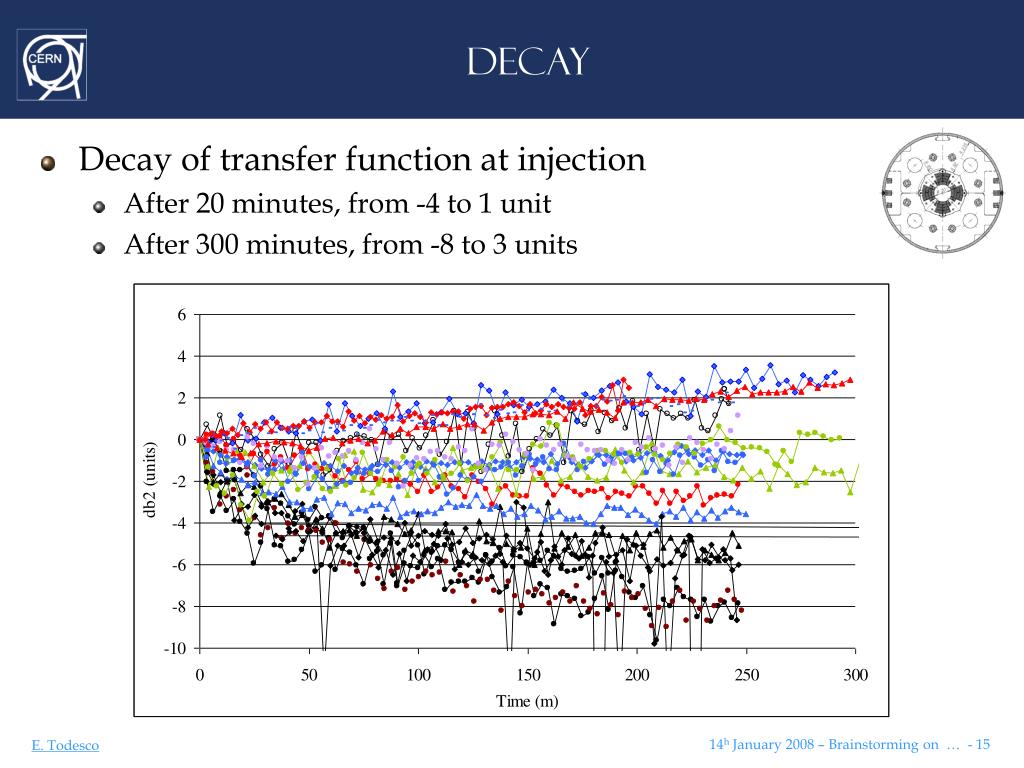 CERN

DECAY

Decay of transfer function at injection

After 20 minutes, from -4 to 1 unit

After 300 minutes, from -8 to 3 units

6
4
2
0
-2
-4
-6
-8
-10
db2 (units)
0
50
100
150
200
250
300
Time (m)

E. Todesco

14h January 2008 – Brainstorming on … - 15